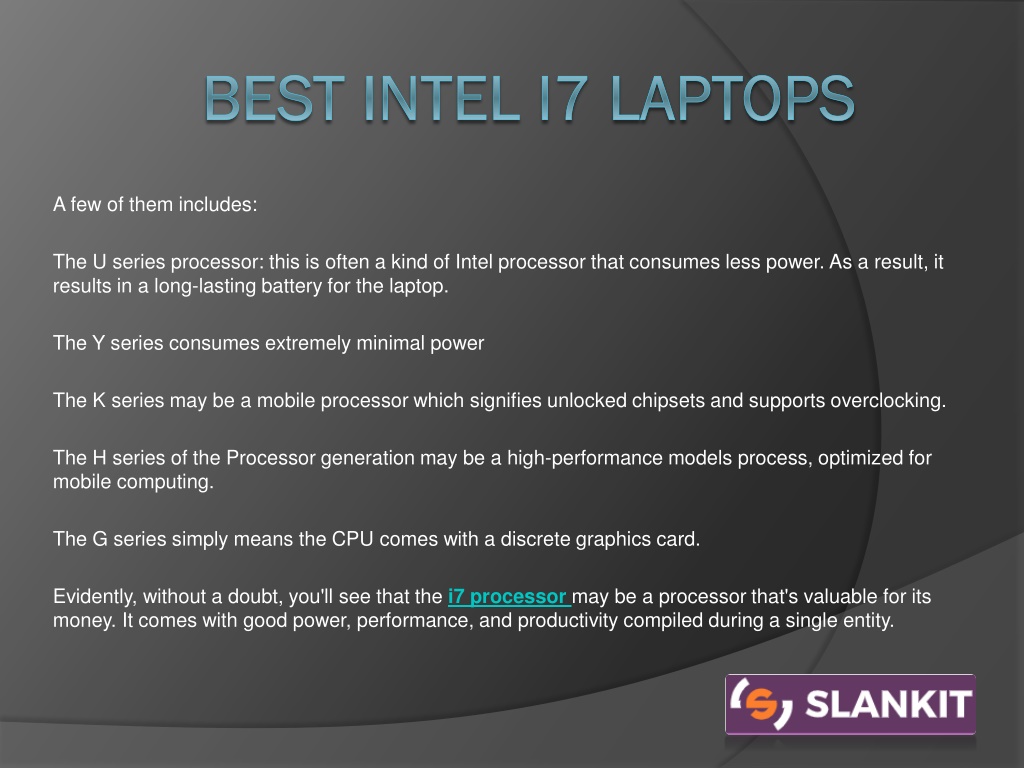 BEST INTEL I7 LAPTOPS

A few of them includes:

The U series processor: this is often a kind of Intel processor that consumes less power. As a result, it results in a long-lasting battery for the laptop.

The Y series consumes extremely minimal power

The K series may be a mobile processor which signifies unlocked chipsets and supports overclocking.

The H series of the Processor generation may be a high-performance models process, optimized for mobile computing.

The G series simply means the CPU comes with a discrete graphics card.

Evidently, without a doubt, you'll see that the i7 processor may be a processor that's valuable for its money. It comes with good power, performance, and productivity compiled during a single entity.

SLANKIT